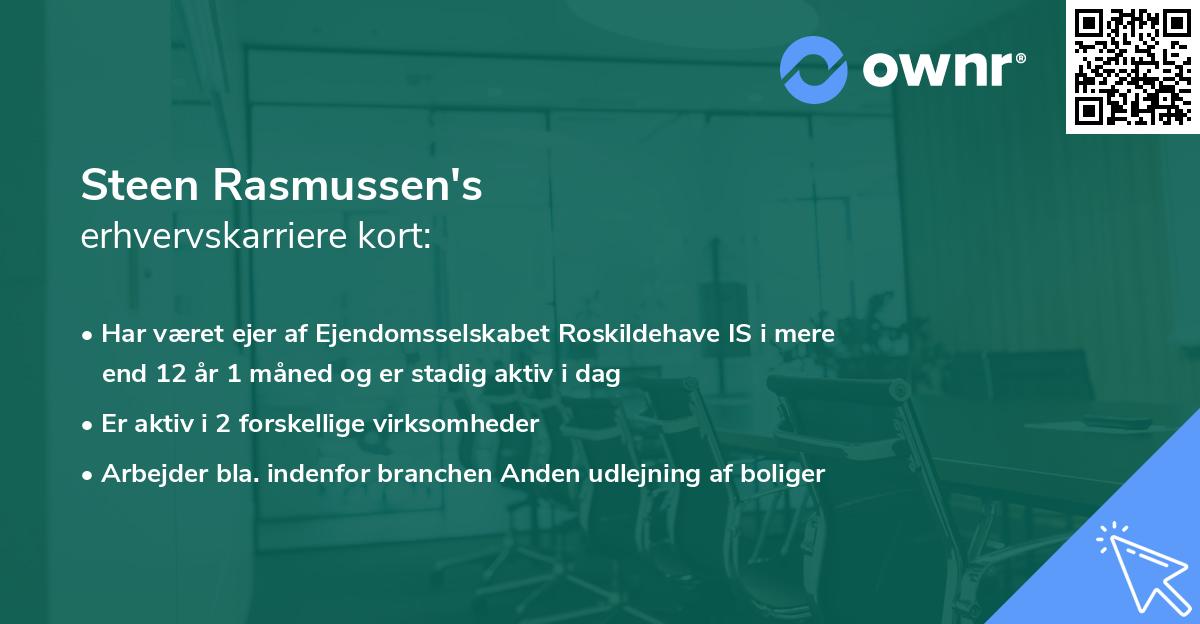 ownr®

Steen Rasmussen's
erhvervskarriere kort:

• Har været ejer af Ejendomsselskabet Roskildehave IS i mere end 12 år 1 måned og er stadig aktiv i dag
• Er aktiv i 2 forskellige virksomheder
• Arbejder bla. indenfor branchen Anden udlejning af boliger